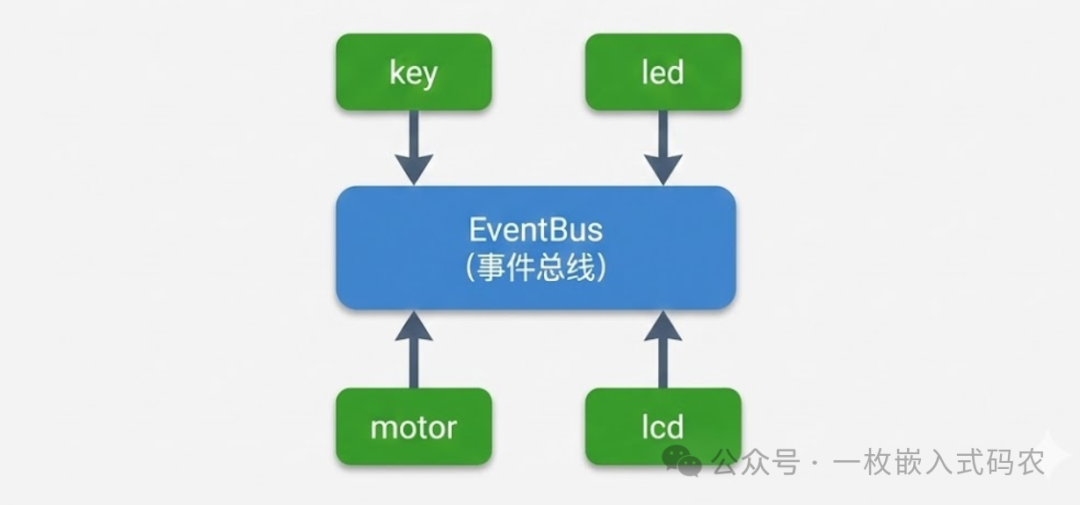 key

led

EventBus
(事件总线)

motor

lcd

公众号 · 一枚嵌入式码农